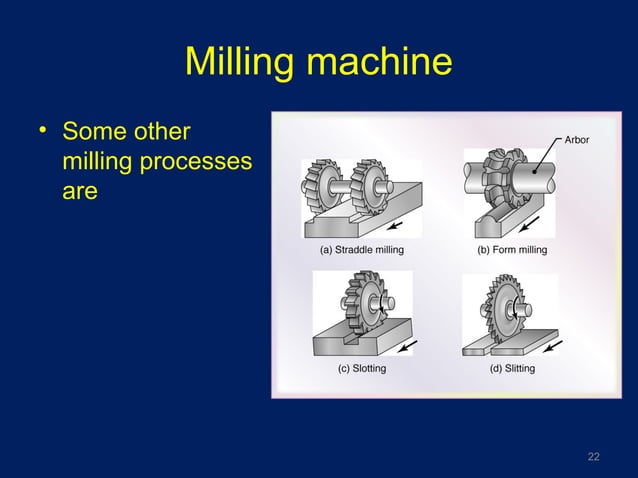 Milling machine

• Some other milling processes are

Arbor

(a) Straddle milling

(b) Form milling

(c) Slotting

(d) Slitting

22